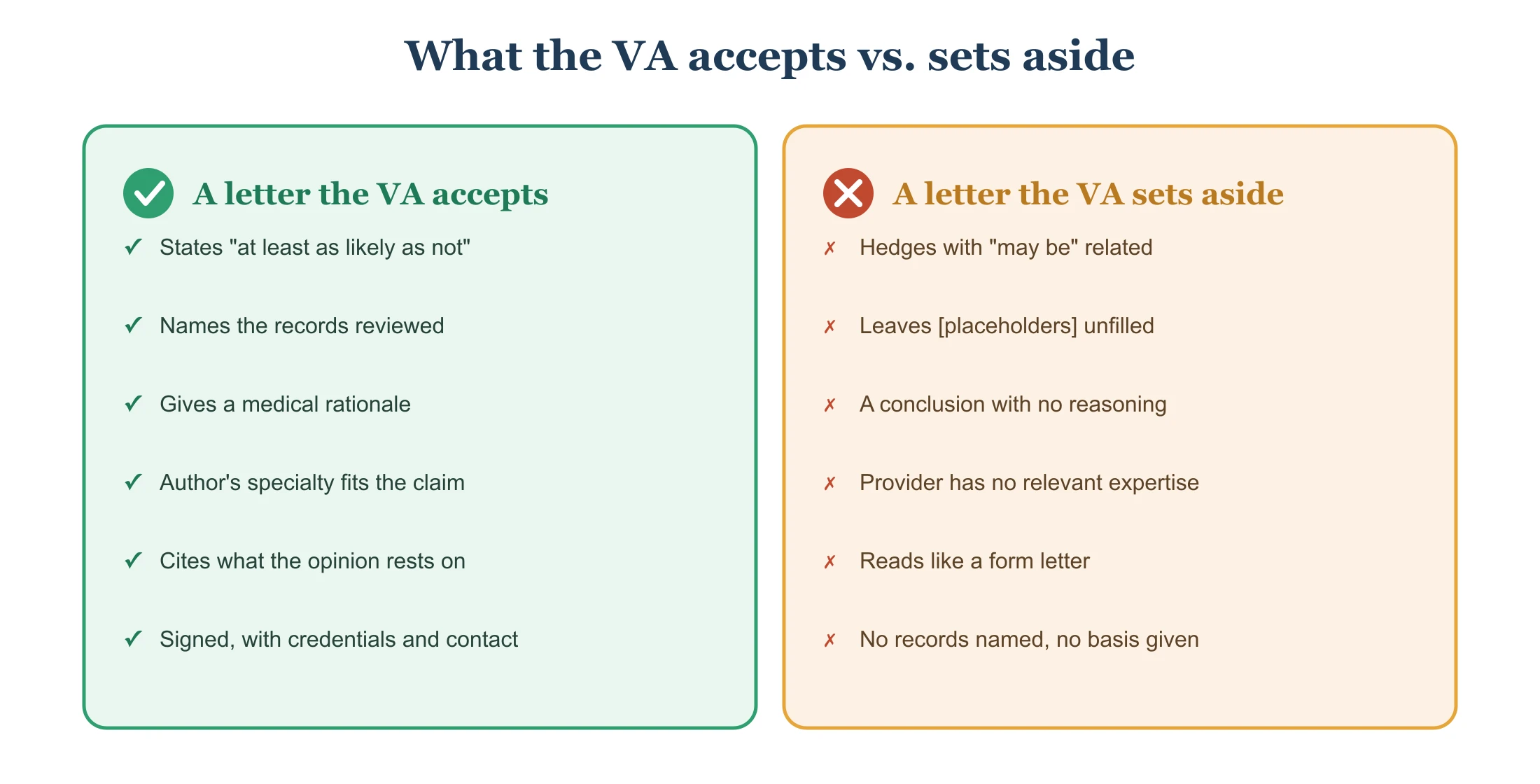 What the VA accepts vs. sets aside

A letter the VA accepts

✓ States "at least as likely as not"

✓ Names the records reviewed

✓ Gives a medical rationale

✓ Author's specialty fits the claim

✓ Cites what the opinion rests on

✓ Signed, with credentials and contact

A letter the VA sets aside

✗ Hedges with "may be" related

✗ Leaves [placeholders] unfilled

✗ A conclusion with no reasoning

✗ Provider has no relevant expertise

✗ Reads like a form letter

✗ No records named, no basis given